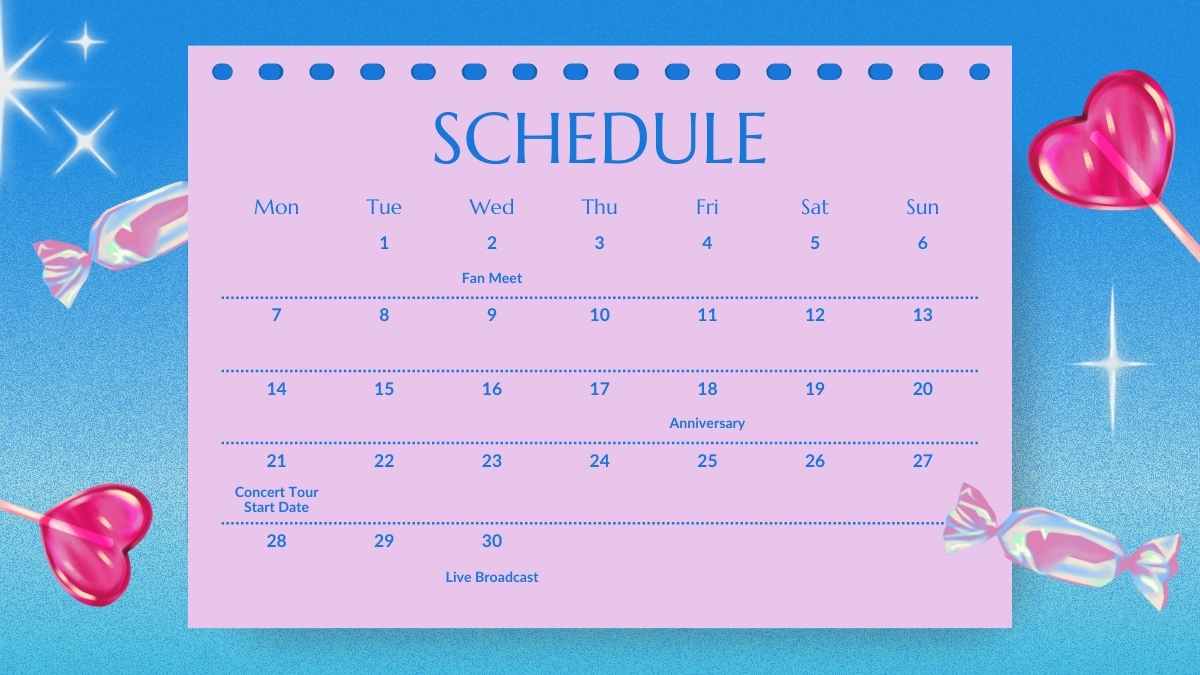 SCHEDULE

| Mon | Tue | Wed | Thu | Fri | Sat | Sun |
|---|---|---|---|---|---|---|
| | 1 | 2 Fan Meet | 3 | 4 | 5 | 6 |
| 7 | 8 | 9 | 10 | 11 | 12 | 13 |
| 14 | 15 | 16 | 17 | 18 Anniversary | 19 | 20 |
| 21 Concert Tour Start Date | 22 | 23 | 24 | 25 | 26 | 27 |
| 28 | 29 | 30 Live Broadcast | | | | |